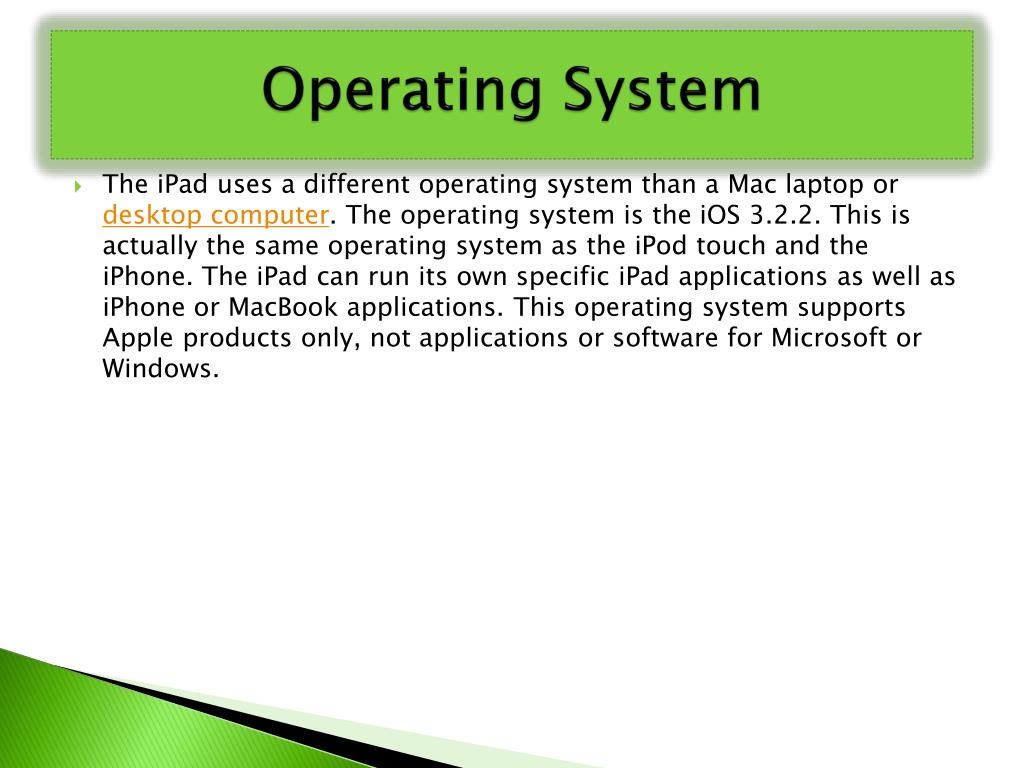 Operating System

The iPad uses a different operating system than a Mac laptop or desktop computer. The operating system is the iOS 3.2.2. This is actually the same operating system as the iPod touch and the iPhone. The iPad can run its own specific iPad applications as well as iPhone or MacBook applications. This operating system supports Apple products only, not applications or software for Microsoft or Windows.